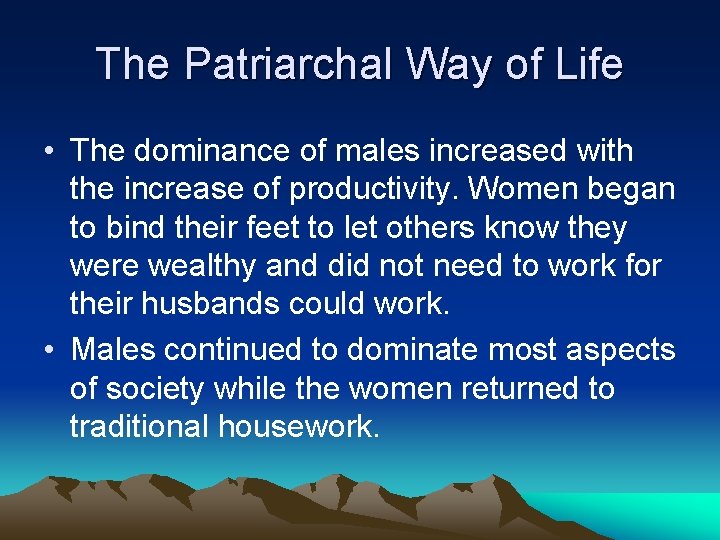 The Patriarchal Way of Life

• The dominance of males increased with the increase of productivity. Women began to bind their feet to let others know they were wealthy and did not need to work for their husbands could work.

• Males continued to dominate most aspects of society while the women returned to traditional housework.